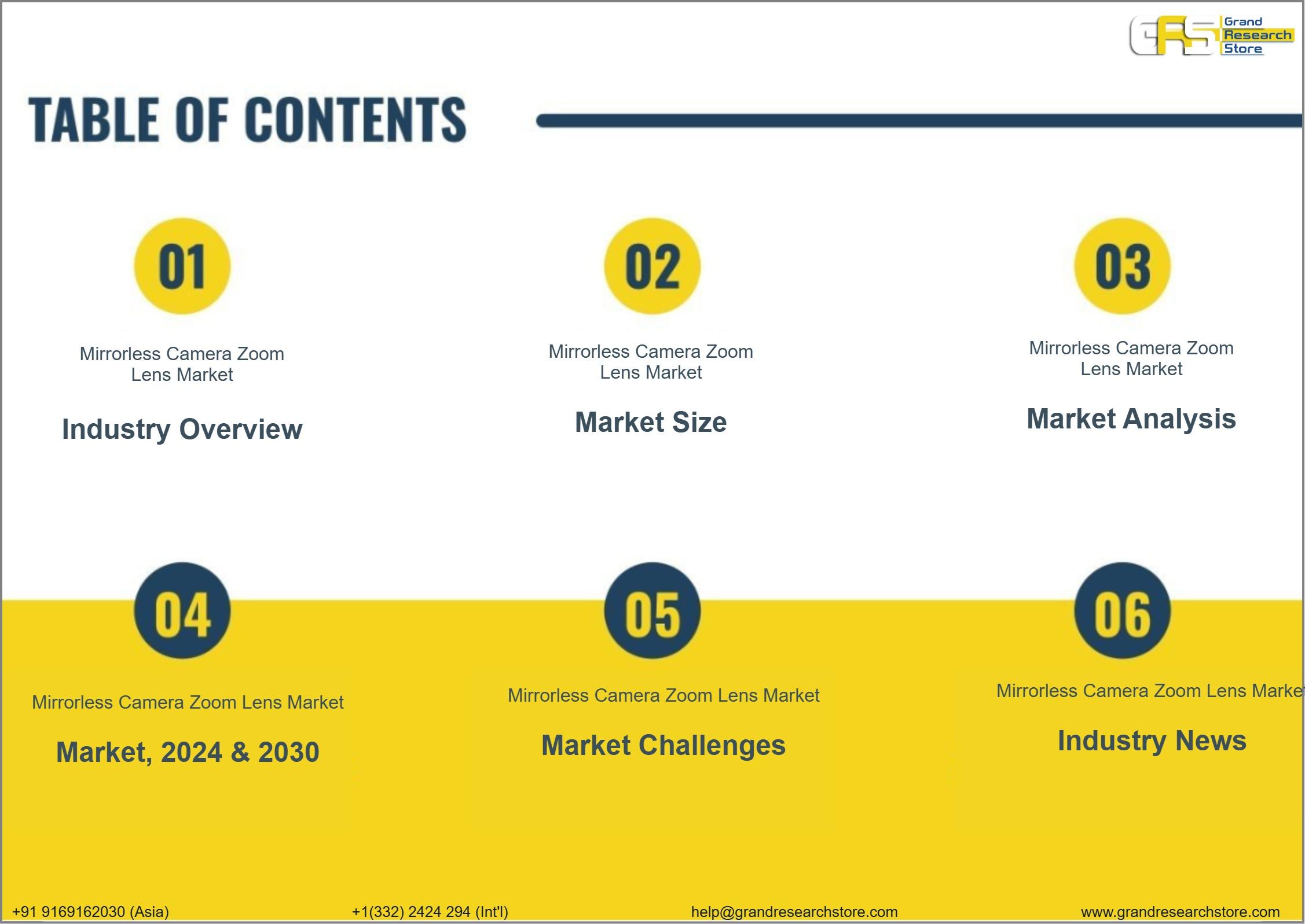 GRS Grand Research Store

TABLE OF CONTENTS

01

Mirrorless Camera Zoom Lens Market

Industry Overview

02

Mirrorless Camera Zoom Lens Market

Market Size

03

Mirrorless Camera Zoom Lens Market

Market Analysis

04

Mirrorless Camera Zoom Lens Market

Market, 2024 & 2030

05

Mirrorless Camera Zoom Lens Market

Market Challenges

06

Mirrorless Camera Zoom Lens Marke

Industry News

+91 9169162030 (Asia)
+1(332) 2424 294 (Int'l)
help@grandresearchstore.com
www.grandresearchstore.com